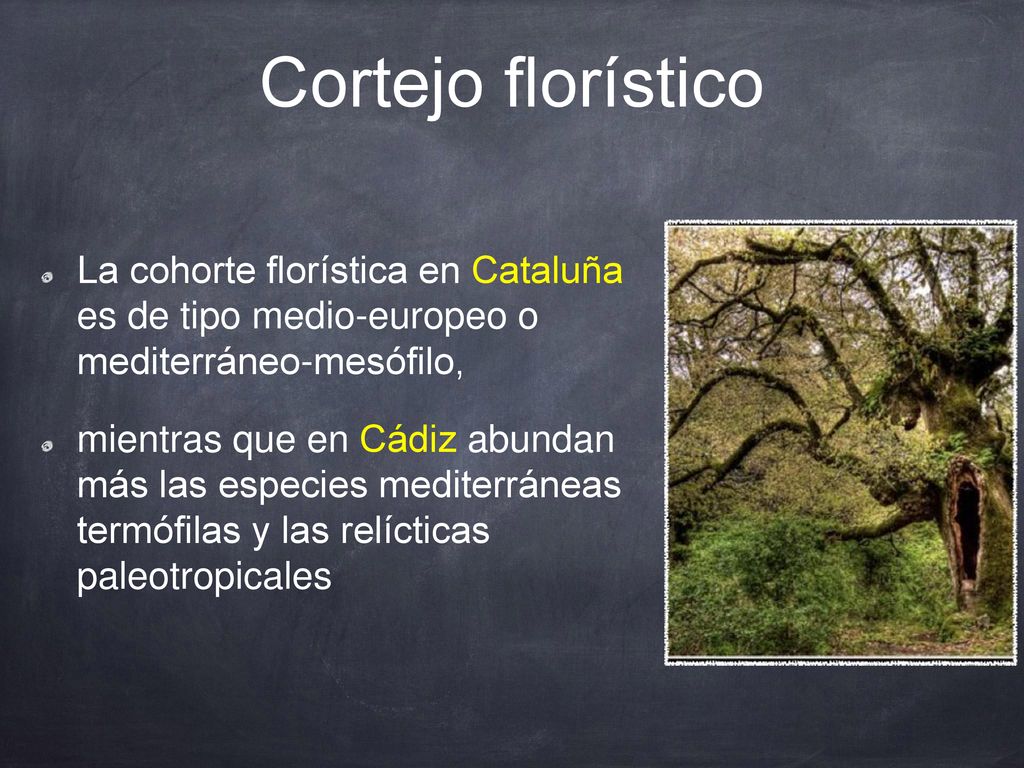 Cortejo florístico

La cohorte florística en Cataluña es de tipo medio-europeo o mediterráneo-mesófilo,

mientras que en Cádiz abundan más las especies mediterráneas termófilas y las relícticas paleotropicales